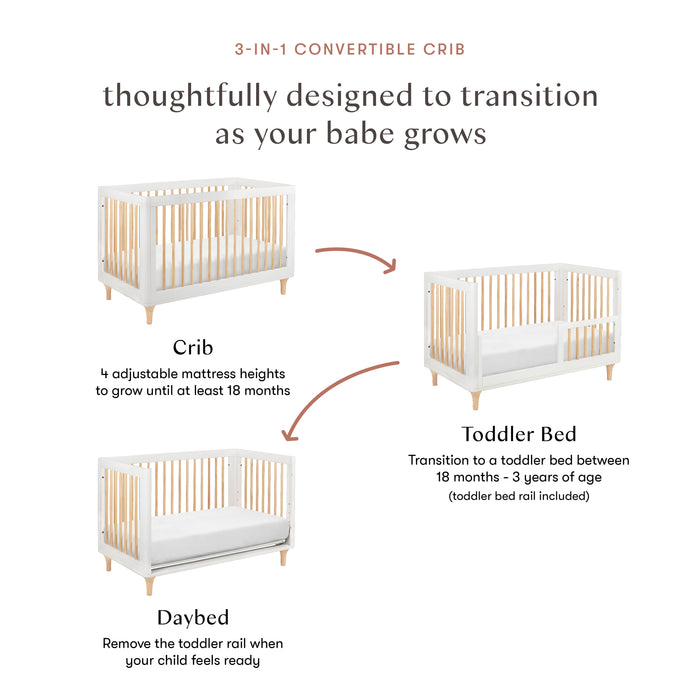 3-IN-1 CONVERTIBLE CRIB

thoughtfully designed to transition as your babe grows

Crib

4 adjustable mattress heights to grow until at least 18 months

Toddler Bed

Transition to a toddler bed between 18 months - 3 years of age

(toddler bed rail included)

Daybed

Remove the toddler rail when your child feels ready